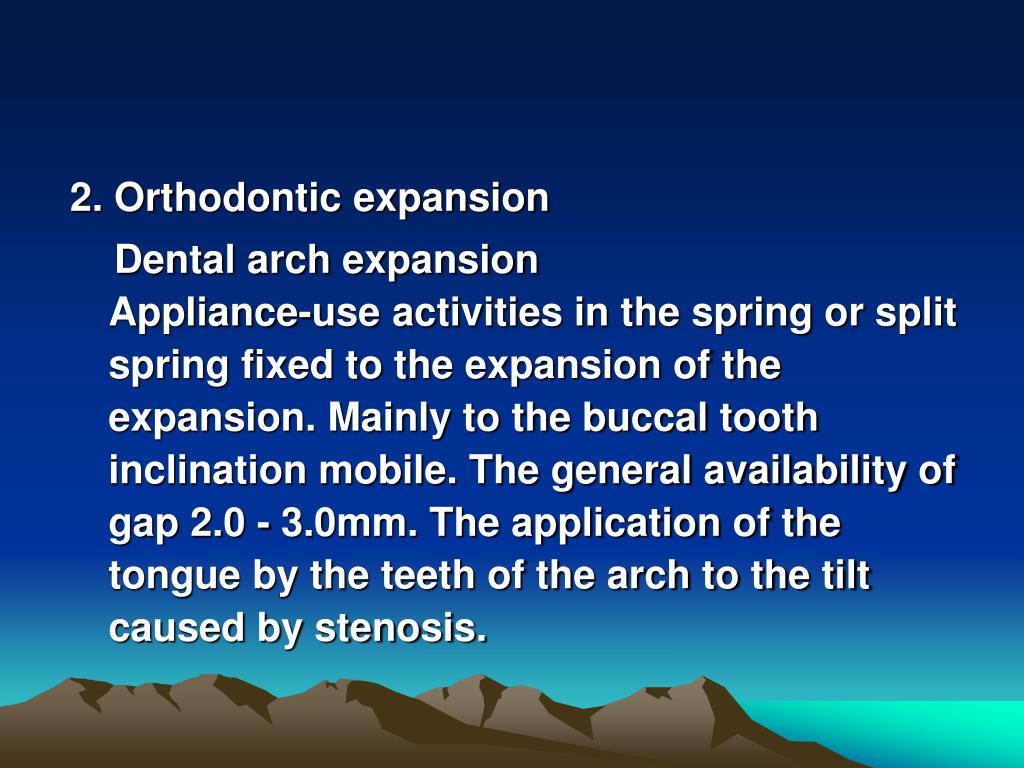 2. Orthodontic expansion

Dental arch expansion

Appliance-use activities in the spring or split spring fixed to the expansion of the expansion. Mainly to the buccal tooth inclination mobile. The general availability of gap 2.0 - 3.0mm. The application of the tongue by the teeth of the arch to the tilt caused by stenosis.